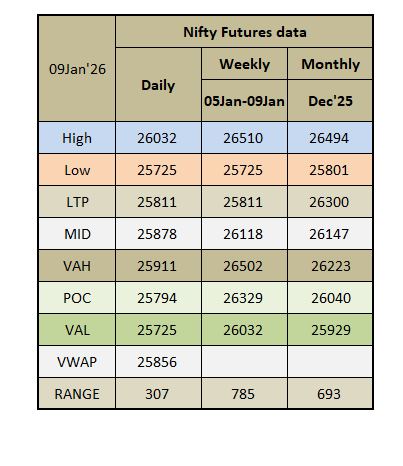 | 09Jan'26 | Nifty Futures data | | |
|---|---|---|---|
| | Daily | Weekly | Monthly |
| | | 05Jan-09Jan | Dec'25 |
| High | 26032 | 26510 | 26494 |
| Low | 25725 | 25725 | 25801 |
| LTP | 25811 | 25811 | 26300 |
| MID | 25878 | 26118 | 26147 |
| VAH | 25911 | 26502 | 26223 |
| POC | 25794 | 26329 | 26040 |
| VAL | 25725 | 26032 | 25929 |
| VWAP | 25856 | | |
| RANGE | 307 | 785 | 693 |